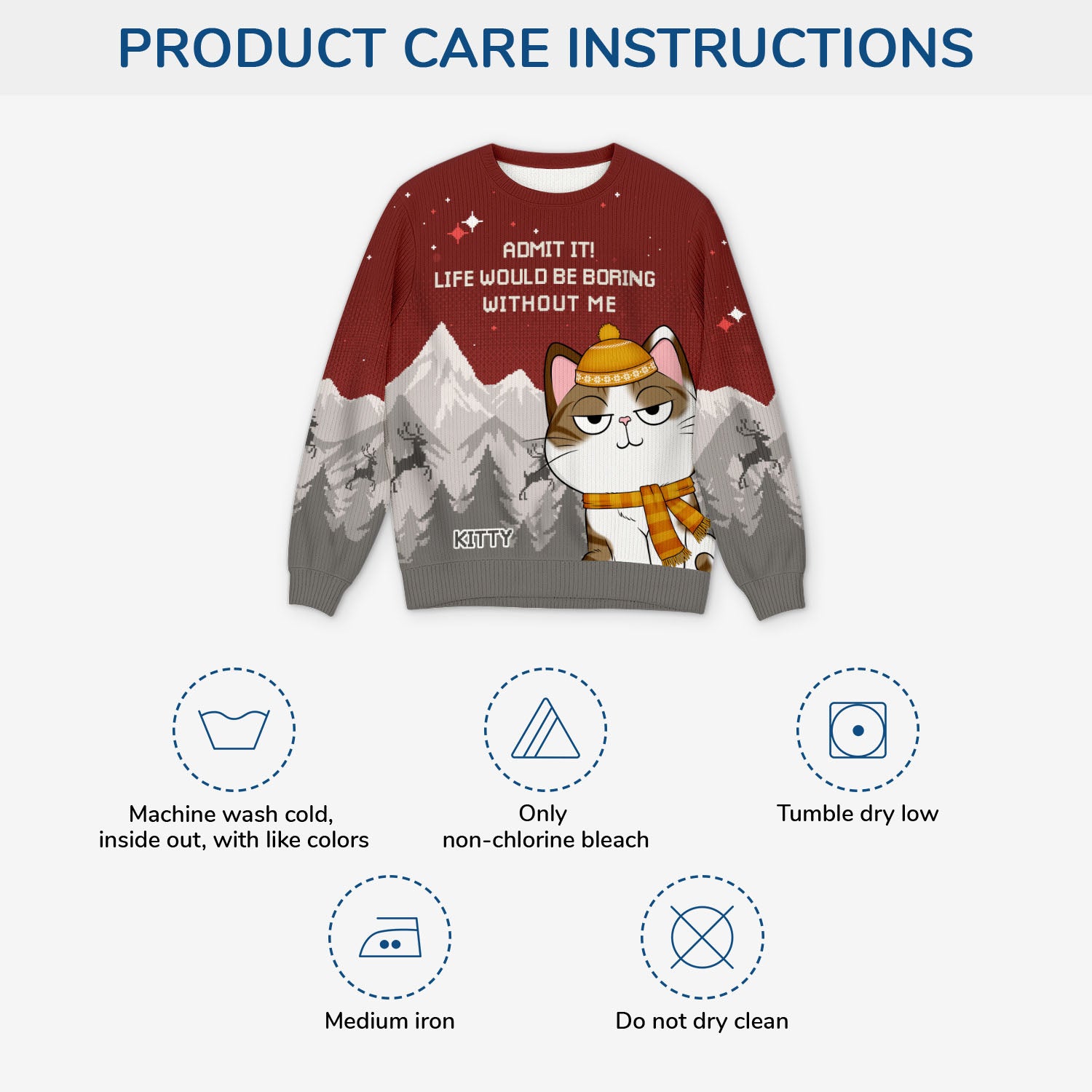 PRODUCT CARE INSTRUCTIONS

ADMIT IT!
LIFE WOULD BE BORING
WITHOUT ME

KITTY

Machine wash cold, inside out, with like colors

Only non-chlorine bleach

Tumble dry low

Medium iron

Do not dry clean